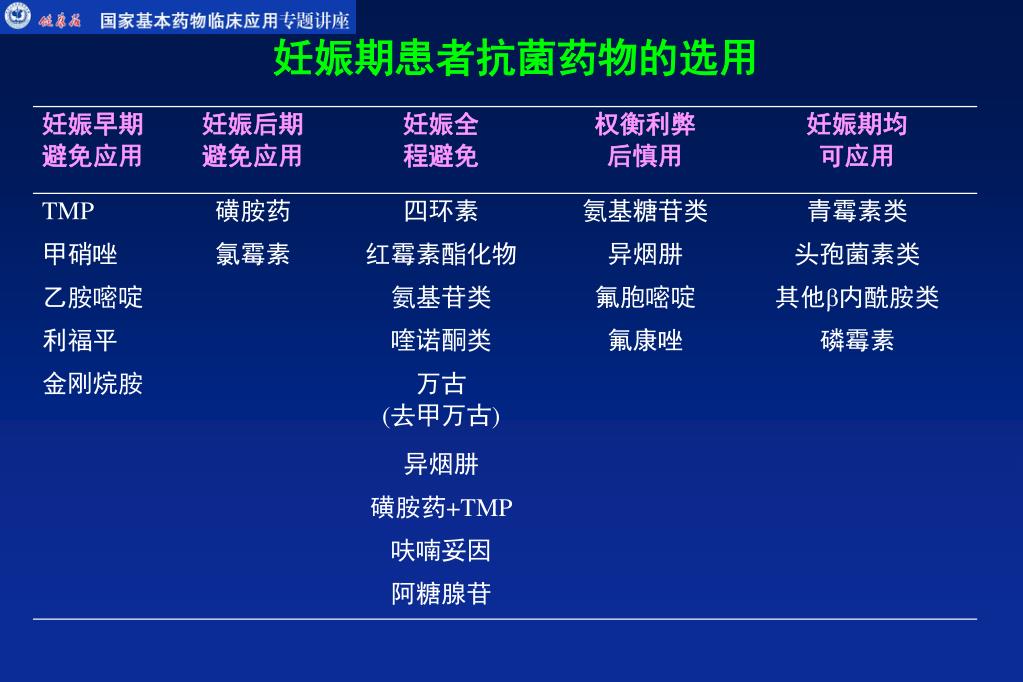 健康报 国家基本药物临床应用专题讲座

妊娠期患者抗菌药物的选用

| 妊娠早期避免应用 | 妊娠后期避免应用 | 妊娠全程避免 | 权衡利弊后慎用 | 妊娠期均可应用 |
|---|---|---|---|---|
| TMP | 磺胺药 | 四环素 | 氨基糖苷类 | 青霉素类 |
| 甲硝唑 | 氯霉素 | 红霉素酯化物 | 异烟肼 | 头孢菌素类 |
| 乙胺嘧啶 | | 氨基苷类 | 氟胞嘧啶 | 其他β内酰胺类 |
| 利福平 | | 喹诺酮类 | 氟康唑 | 磷霉素 |
| 金刚烷胺 | | 万古(去甲万古) | | |
| | | 异烟肼 | | |
| | | 磺胺药+TMP | | |
| | | 呋喃妥因 | | |
| | | 阿糖腺苷 | | |